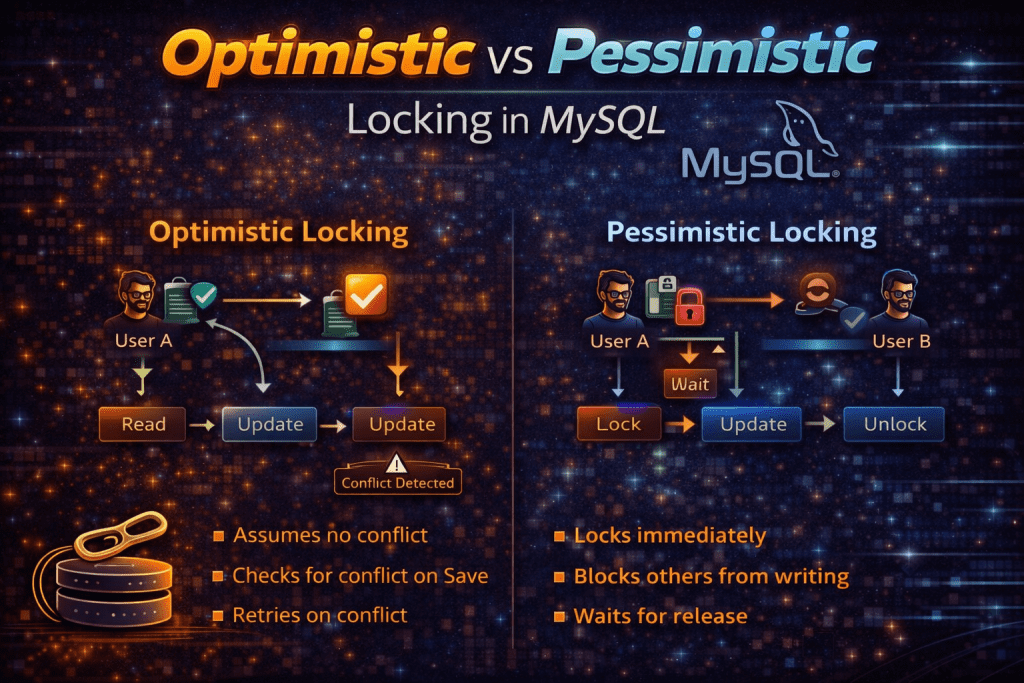 Optimistic vs Pessimistic

Locking in MySQL

MySQL

Optimistic Locking

User A

Read

Update

Update

Conflict Detected

Assumes no conflict

Checks for conflict on Save

Retries on conflict

Pessimistic Locking

User A

User B

Wait

Lock

Update

Unlock

Locks immediately

Blocks others from writing

Waits for release